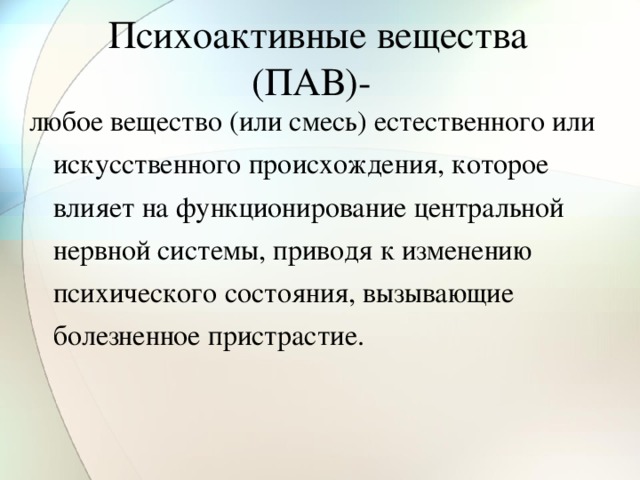 Психоактивные вещества (ПАВ)-

любое вещество (или смесь) естественного или искусственного происхождения, которое влияет на функционирование центральной нервной системы, приводя к изменению психического состояния, вызывающие болезненное пристрастие.